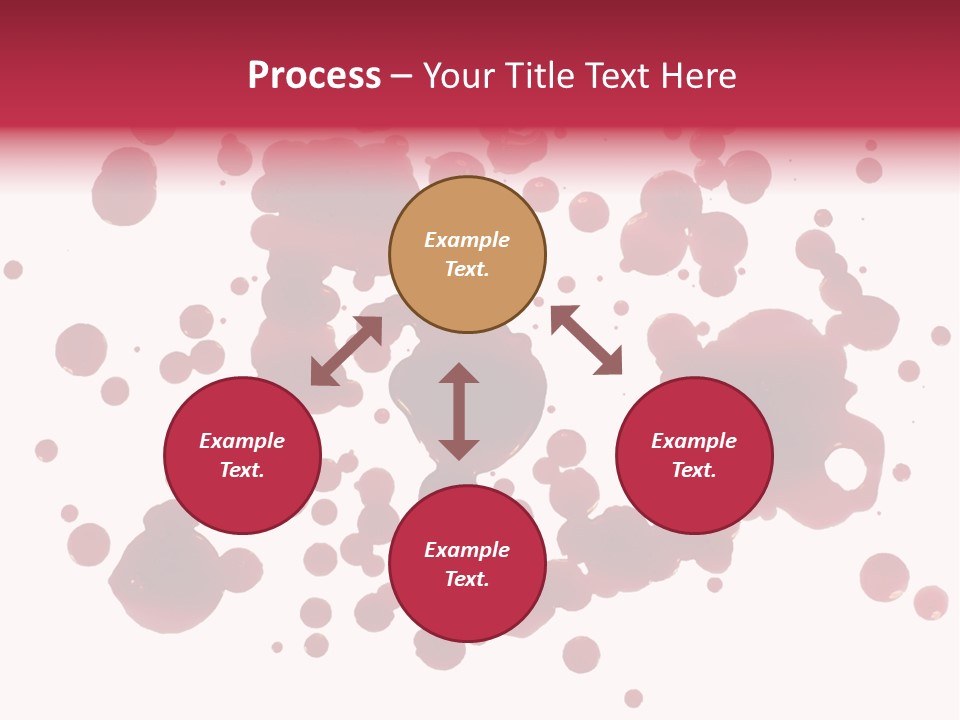 Process – Your Title Text Here

Example Text.

Example Text.

Example Text.

Example Text.